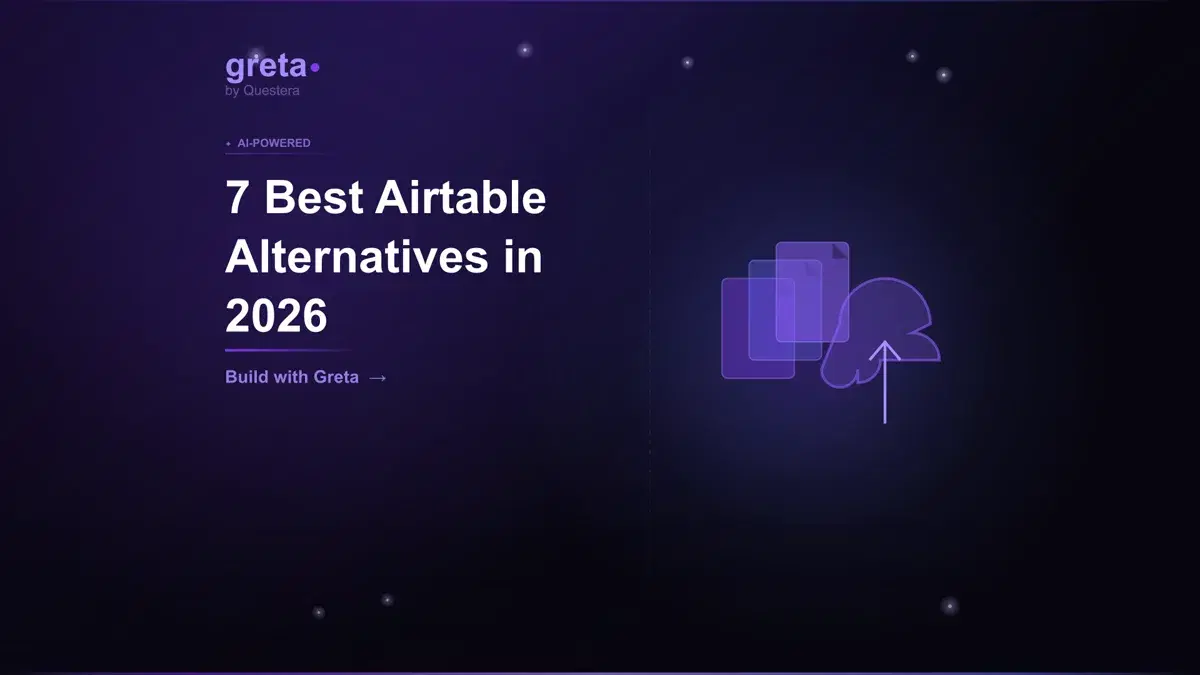 greta
by Questera

AI-POWERED

7 Best Airtable Alternatives in 2026

Build with Greta →